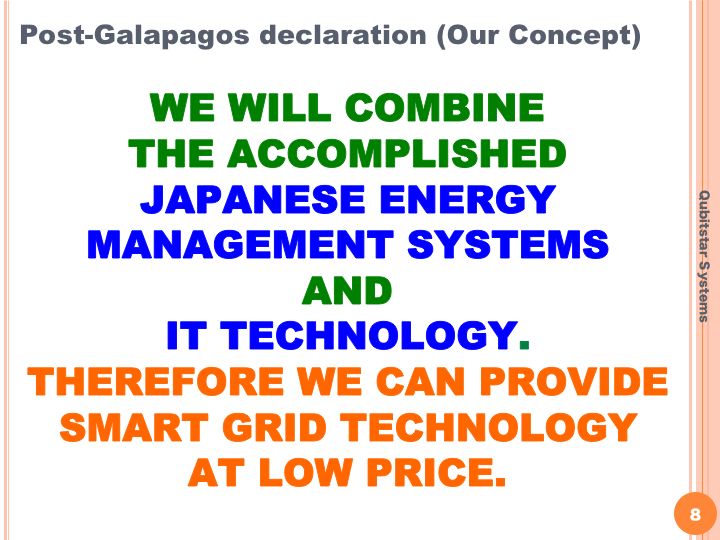 Post-Galapagos declaration (Our Concept)

WE WILL COMBINE THE ACCOMPLISHED JAPANESE ENERGY MANAGEMENT SYSTEMS AND IT TECHNOLOGY.

THEREFORE WE CAN PROVIDE SMART GRID TECHNOLOGY AT LOW PRICE.

Qubitstar Systems

8